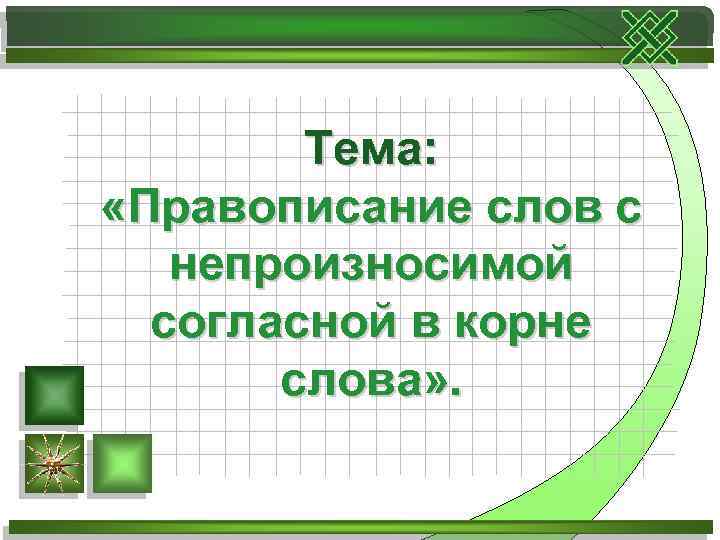 Тема:
«Правописание слов с непроизносимой согласной в корне слова».